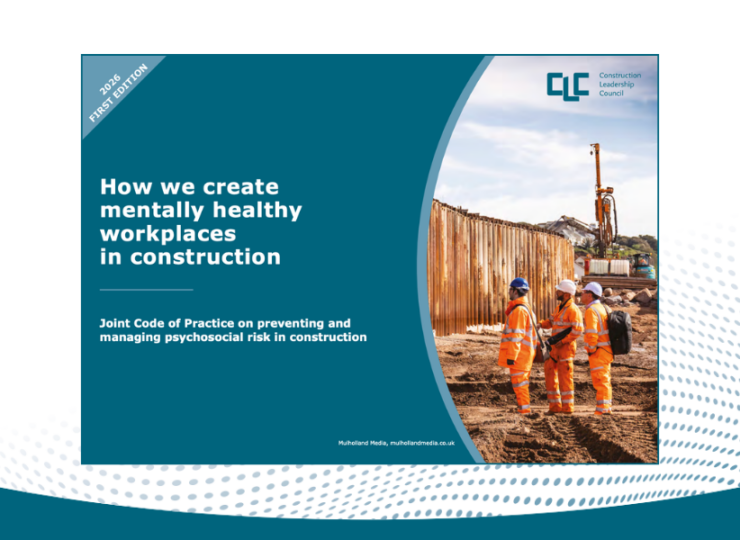 2026
FIRST EDITION

CLC Construction Leadership Council

How we create mentally healthy workplaces in construction

Joint Code of Practice on preventing and managing psychosocial risk in construction

Mulholland Media, mulhollandmedia.co.uk